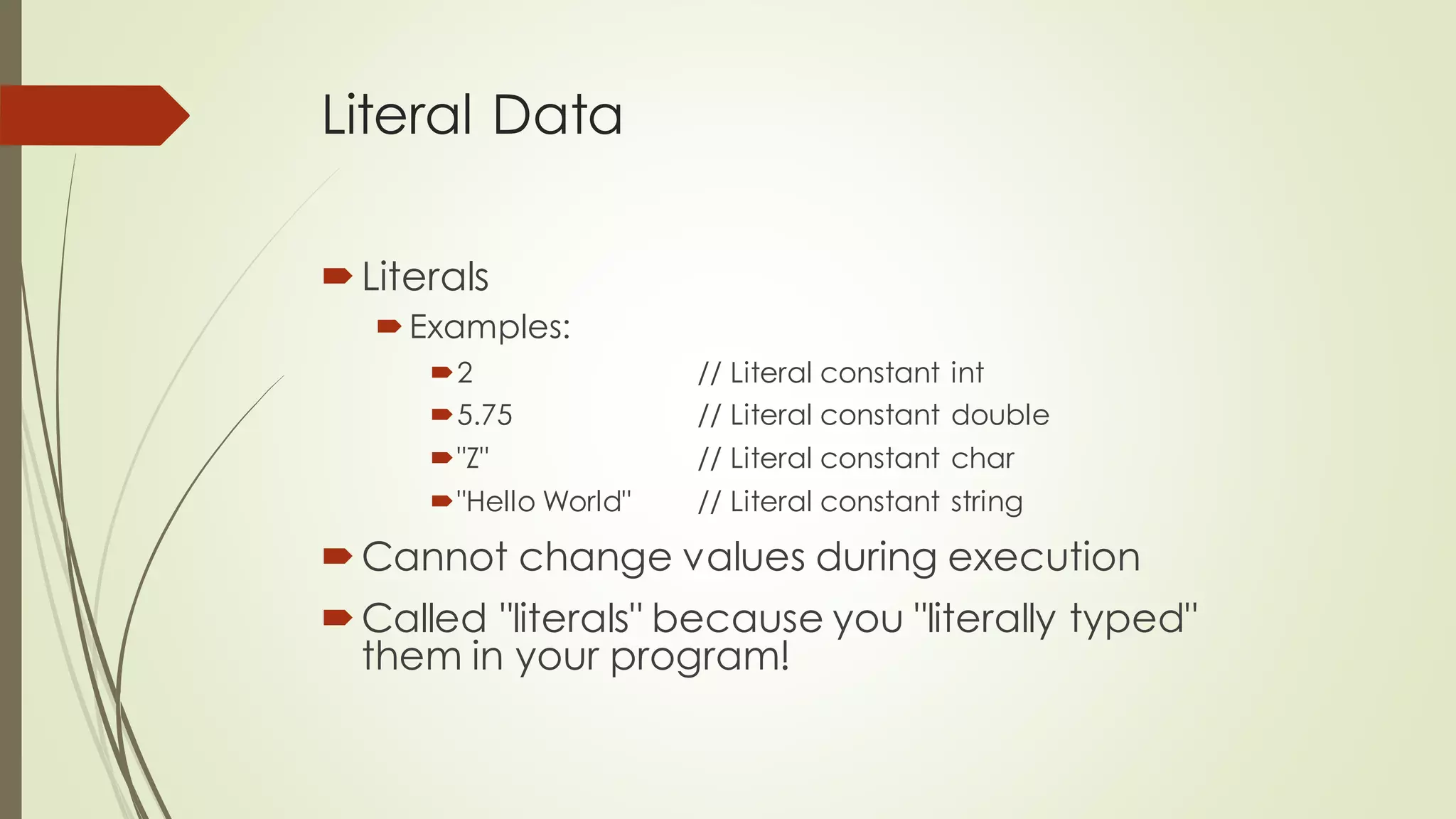 Literal Data

Literals

Examples:

2 // Literal constant int

5.75 // Literal constant double

"Z" // Literal constant char

"Hello World" // Literal constant string

Cannot change values during execution

Called "literals" because you "literally typed" them in your program!